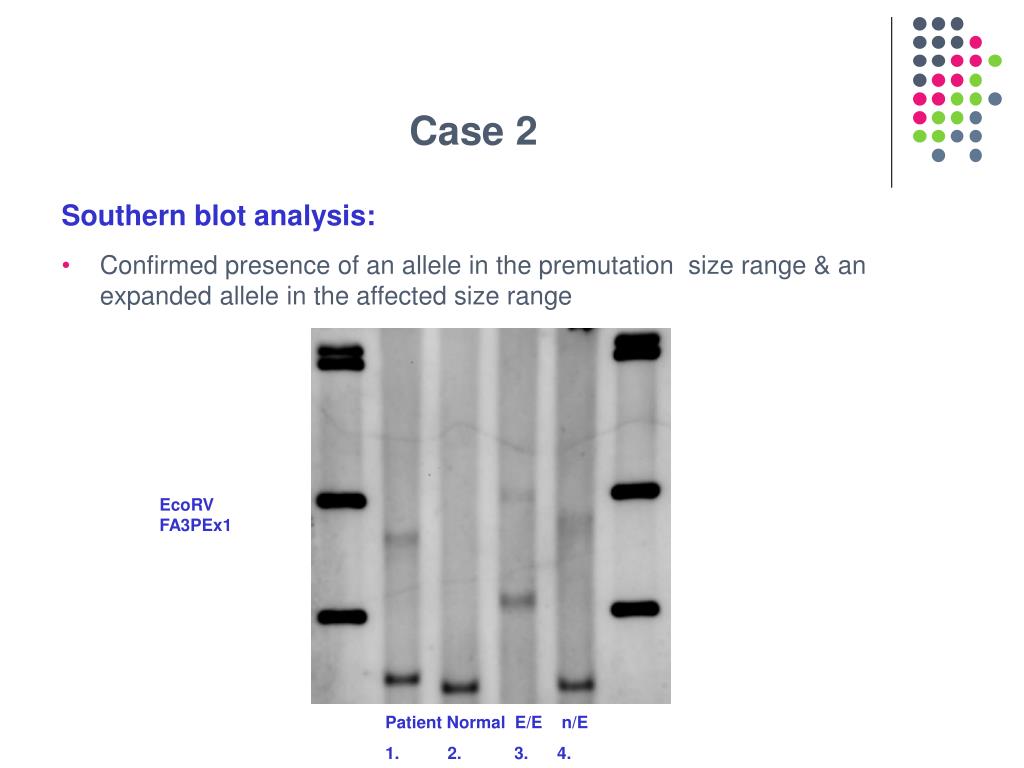 Case 2

Southern blot analysis:

• Confirmed presence of an allele in the premutation size range & an expanded allele in the affected size range

EcoRV
FA3PEx1

Patient Normal E/E n/E

1. 2. 3. 4.